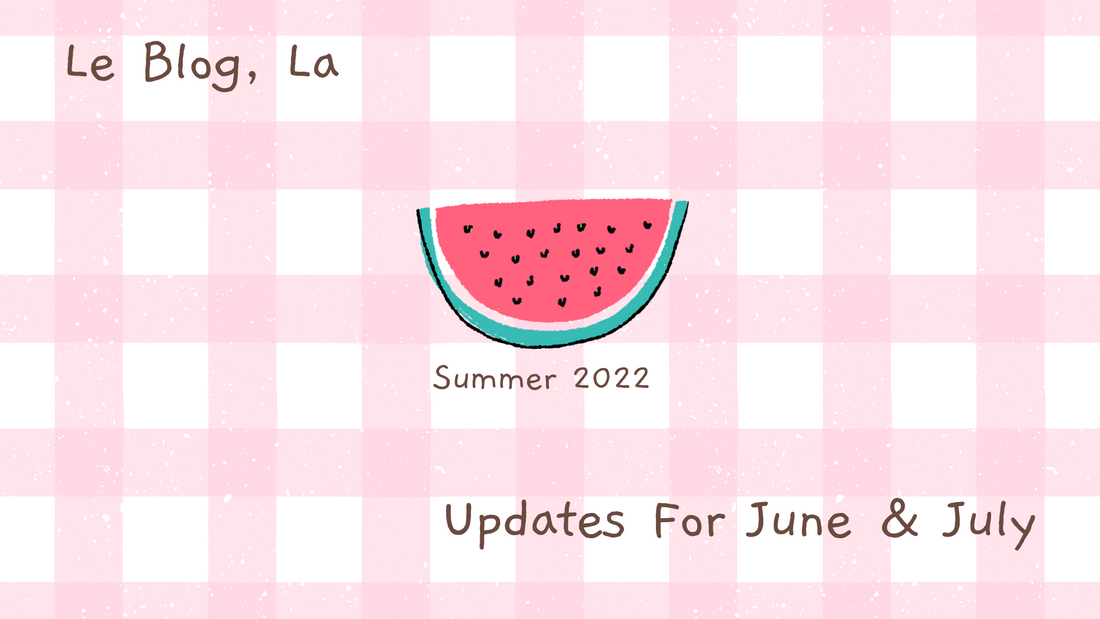 Le Blog, La

Summer 2022

Updates For June & July